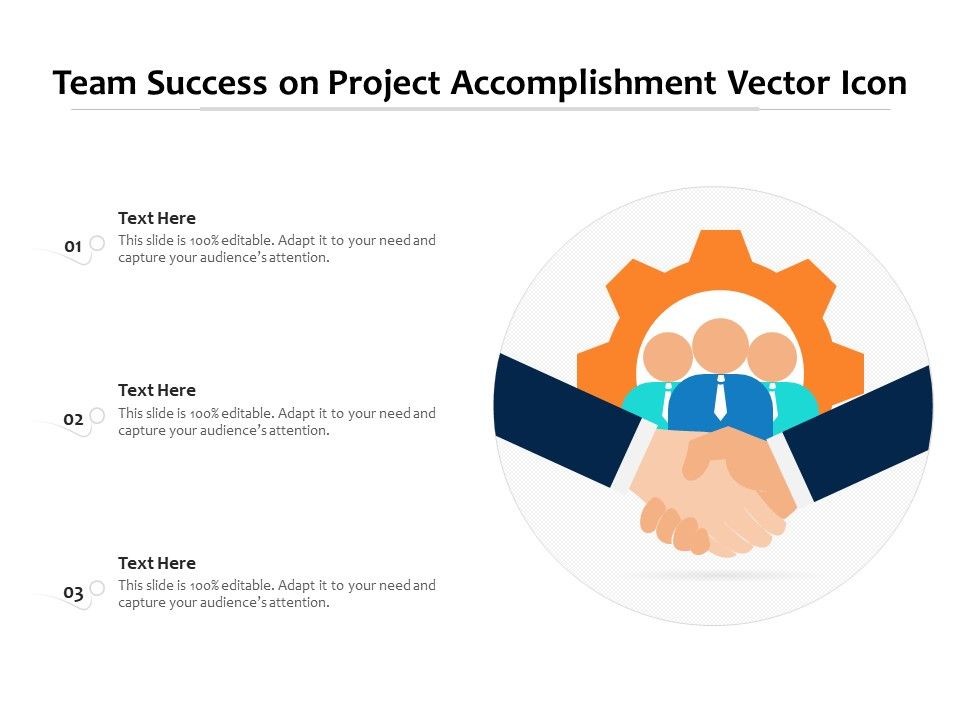 Team Success on Project Accomplishment Vector Icon

01

Text Here

This slide is 100% editable. Adapt it to your need and capture your audience's attention.

02

Text Here

This slide is 100% editable. Adapt it to your need and capture your audience's attention.

03

Text Here

This slide is 100% editable. Adapt it to your need and capture your audience's attention.